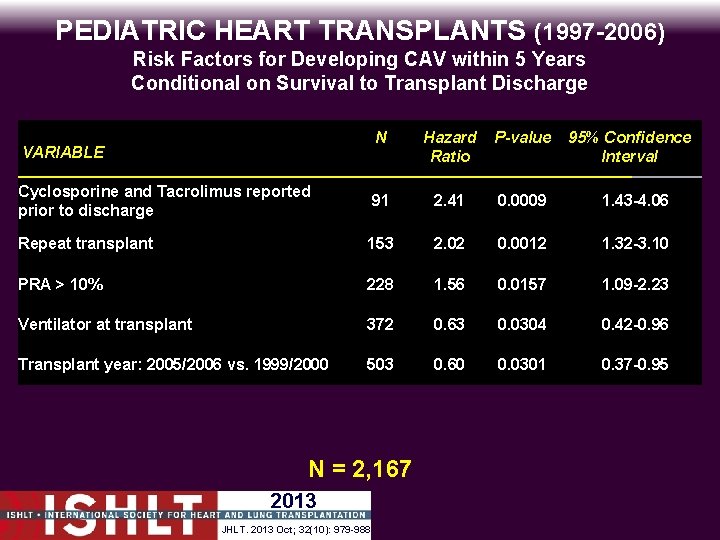 PEDIATRIC HEART TRANSPLANTS (1997-2006)
Risk Factors for Developing CAV within 5 Years
Conditional on Survival to Transplant Discharge

| VARIABLE | N | Hazard Ratio | P-value | 95% Confidence Interval |
|---|---|---|---|---|
| Cyclosporine and Tacrolimus reported prior to discharge | 91 | 2.41 | 0.0009 | 1.43-4.06 |
| Repeat transplant | 153 | 2.02 | 0.0012 | 1.32-3.10 |
| PRA > 10% | 228 | 1.56 | 0.0157 | 1.09-2.23 |
| Ventilator at transplant | 372 | 0.63 | 0.0304 | 0.42-0.96 |
| Transplant year: 2005/2006 vs. 1999/2000 | 503 | 0.60 | 0.0301 | 0.37-0.95 |

N = 2,167

ISHLT 2013
ISHLT • INTERNATIONAL SOCIETY FOR HEART AND LUNG TRANSPLANTATION
JHLT. 2013 Oct; 32(10): 979-988